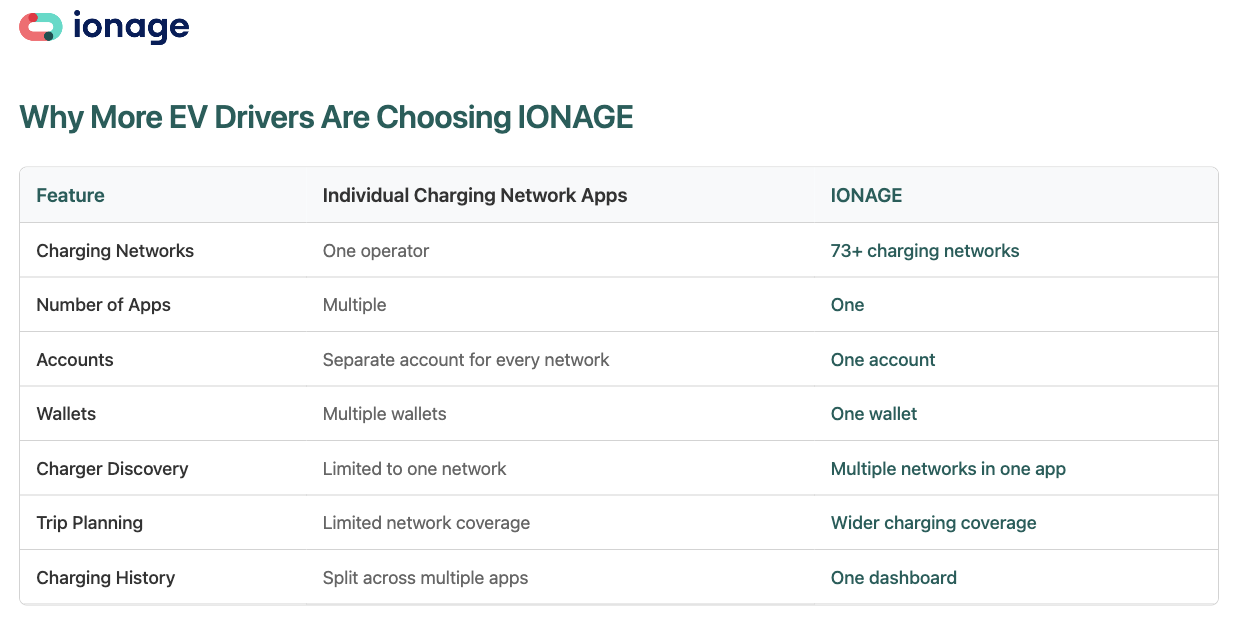 ionage

Why More EV Drivers Are Choosing IONAGE

| Feature | Individual Charging Network Apps | IONAGE |
|---|---|---|
| Charging Networks | One operator | 73+ charging networks |
| Number of Apps | Multiple | One |
| Accounts | Separate account for every network | One account |
| Wallets | Multiple wallets | One wallet |
| Charger Discovery | Limited to one network | Multiple networks in one app |
| Trip Planning | Limited network coverage | Wider charging coverage |
| Charging History | Split across multiple apps | One dashboard |